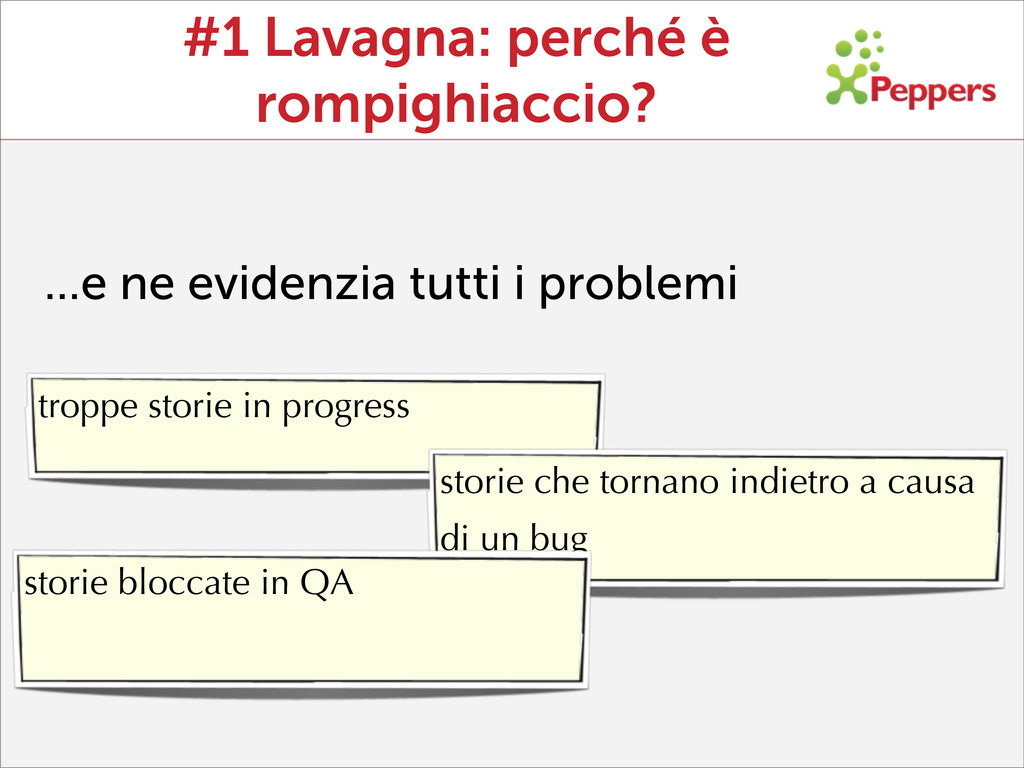 #1 Lavagna: perché è rompighiaccio?

XPeppers

...e ne evidenzia tutti i problemi

troppe storie in progress

storie che tornano indietro a causa di un bug

storie bloccate in QA